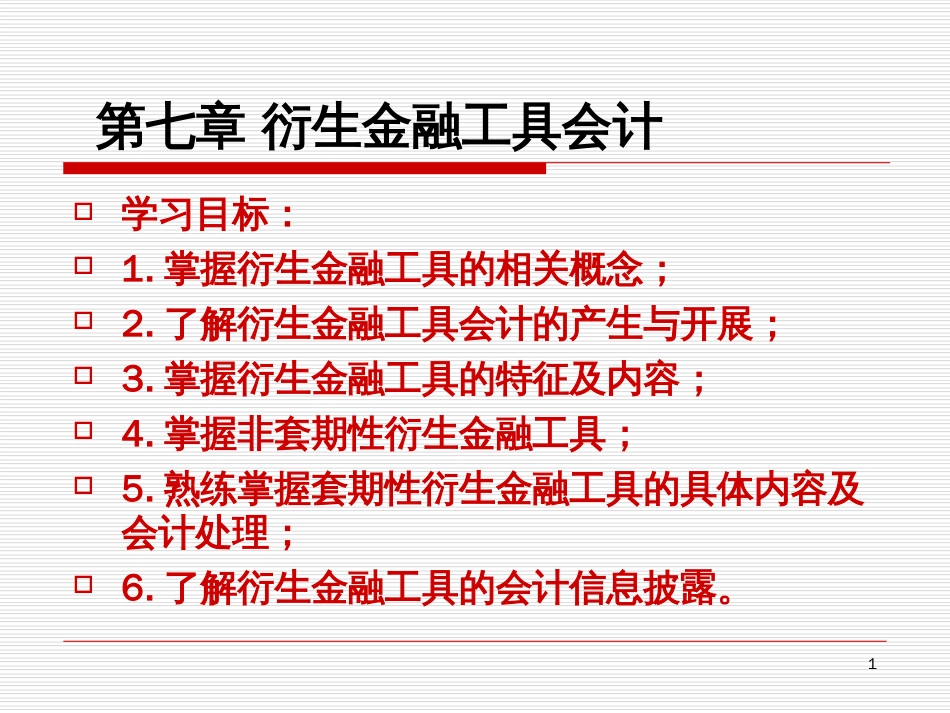 第七章 衍生金融工具会计

学习目标：

1. 掌握衍生金融工具的相关概念；

2. 了解衍生金融工具会计的产生与开展；

3. 掌握衍生金融工具的特征及内容；

4. 掌握非套期性衍生金融工具；

5. 熟练掌握套期性衍生金融工具的具体内容及会计处理；

6. 了解衍生金融工具的会计信息披露。

1